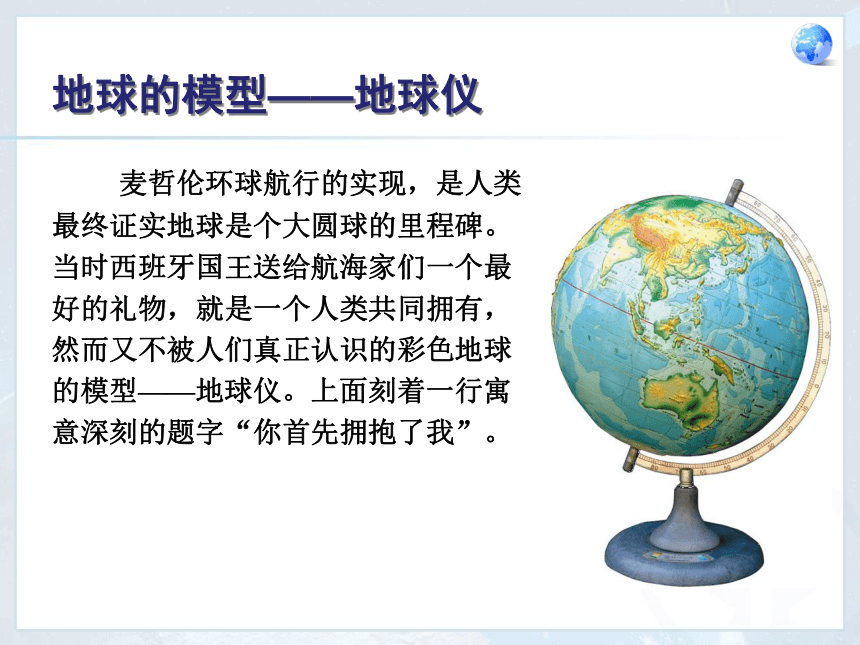 地球的模型——地球仪

麦哲伦环球航行的实现，是人类最终证实地球是个大圆球的里程碑。当时西班牙国王送给航海家们一个最好的礼物，就是一个人类共同拥有，然而又不被人们真正认识的彩色地球的模型——地球仪。上面刻着一行寓意深刻的题字“你首先拥抱了我”。